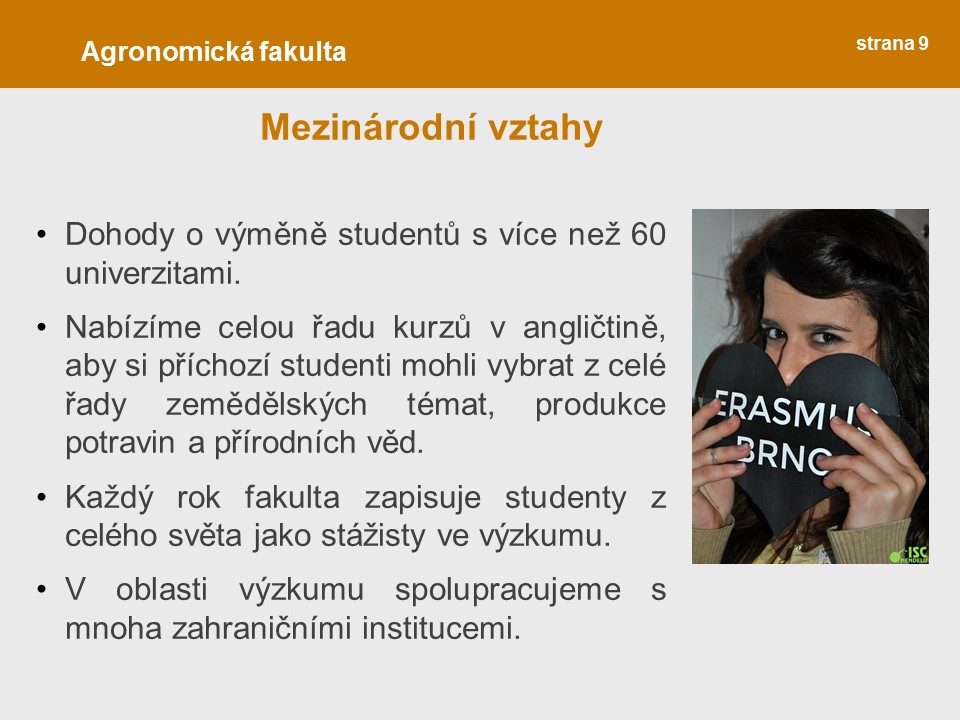 Agronomická fakulta

strana 9

Mezinárodní vztahy

• Dohody o výměně studentů s více než 60 univerzitami.

• Nabízíme celou řadu kurzů v angličtině, aby si příchozí studenti mohli vybrat z celé řady zemědělských témat, produkce potravin a přírodních věd.

• Každý rok fakulta zapisuje studenty z celého světa jako stážisty ve výzkumu.

• V oblasti výzkumu spolupracujeme s mnoha zahraničními institucemi.

ERASMUS BRNO

ISC MENDELU